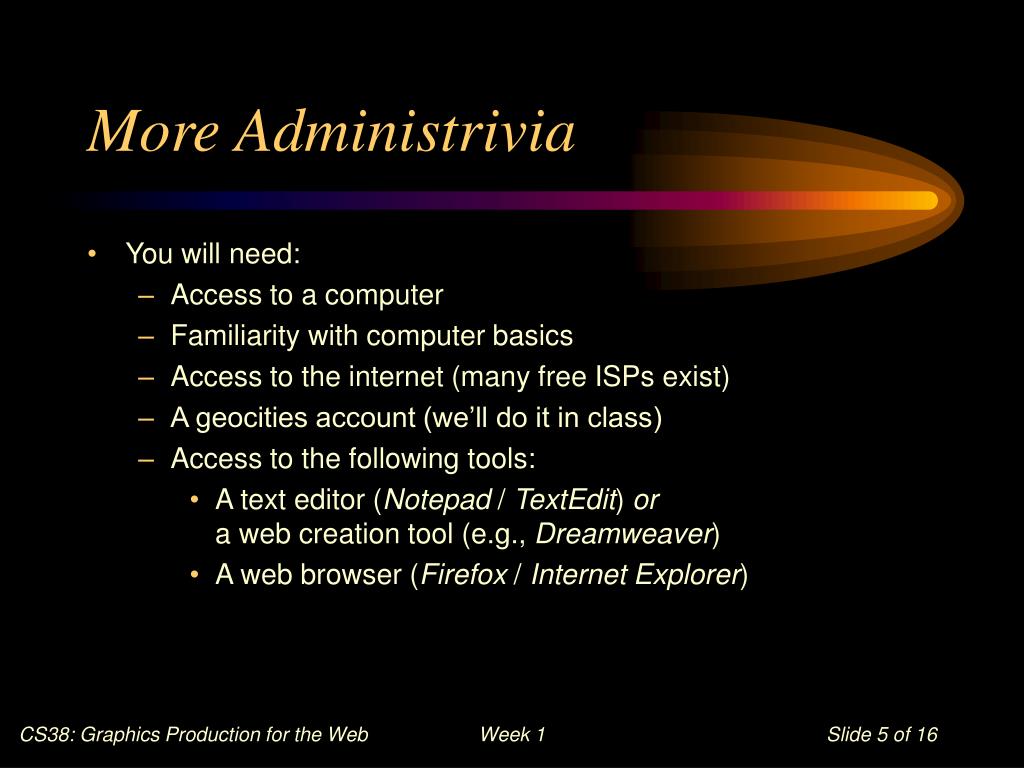 More Administrivia

• You will need:
– Access to a computer
– Familiarity with computer basics
– Access to the internet (many free ISPs exist)
– A geocities account (we'll do it in class)
– Access to the following tools:
• A text editor (Notepad / TextEdit) or a web creation tool (e.g., Dreamweaver)
• A web browser (Firefox / Internet Explorer)

CS38: Graphics Production for the Web
Week 1
Slide 5 of 16